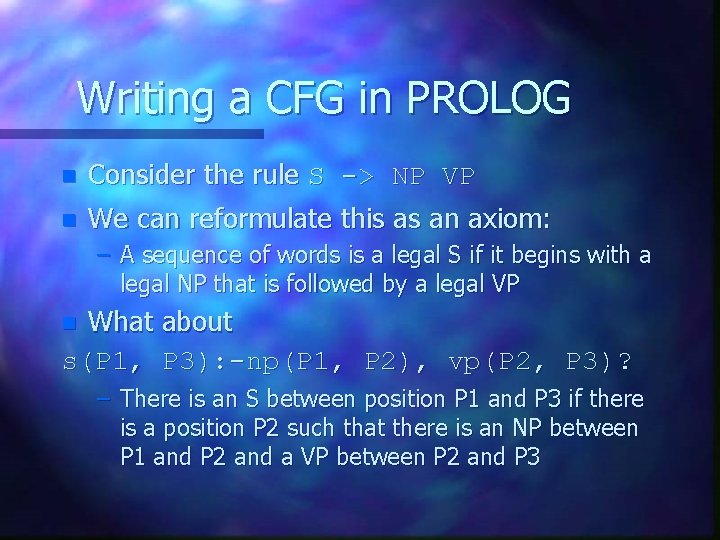 Writing a CFG in PROLOG

Consider the rule S -> NP VP

We can reformulate this as an axiom:

– A sequence of words is a legal S if it begins with a legal NP that is followed by a legal VP

What about

s(P1, P3):-np(P1, P2), vp(P2, P3)?

– There is an S between position P1 and P3 if there is a position P2 such that there is an NP between P1 and P2 and a VP between P2 and P3